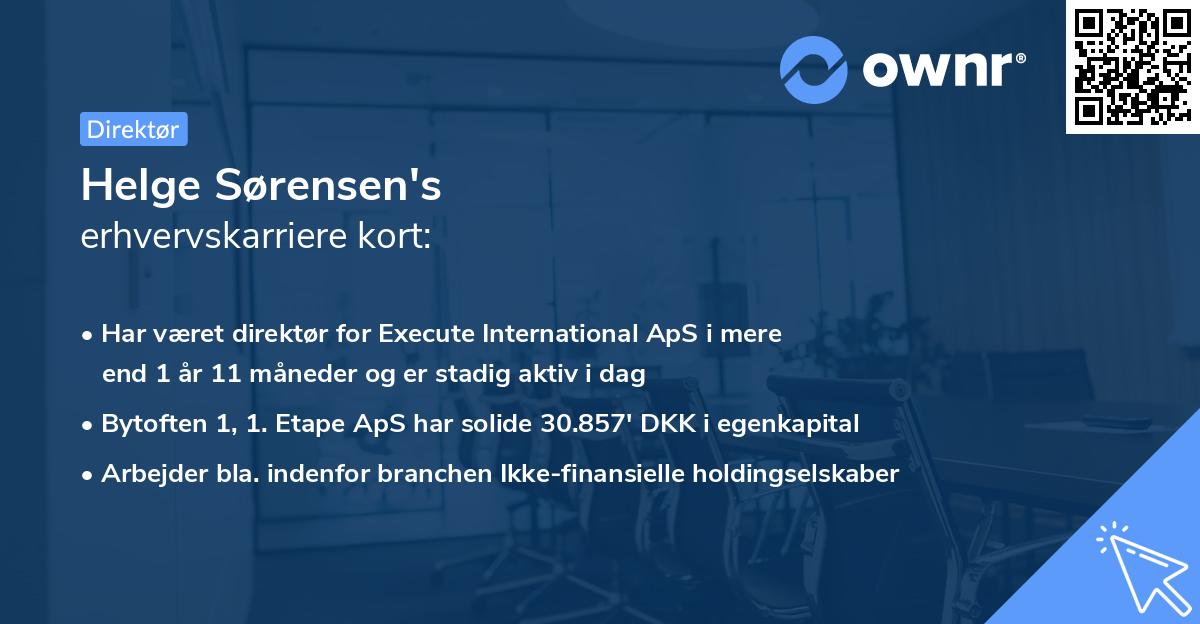 ownr®

Direktør

Helge Sørensen's
erhvervskarriere kort:

• Har været direktør for Execute International ApS i mere end 1 år 11 måneder og er stadig aktiv i dag

• Bytoften 1, 1. Etape ApS har solide 30.857' DKK i egenkapital

• Arbejder bla. indenfor branchen Ikke-finansielle holdingselskaber